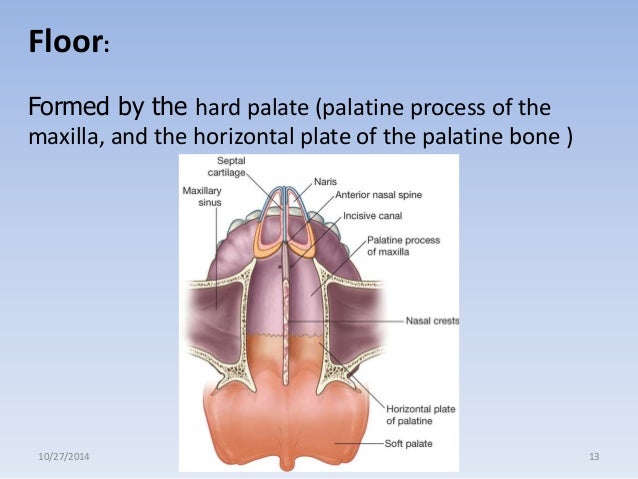 Floor:

Formed by the hard palate (palatine process of the maxilla, and the horizontal plate of the palatine bone )

Septal cartilage
Maxillary sinus
Naris
Anterior nasal spine
Incisive canal
Palatine process of maxilla
Nasal crests
Horizontal plate of palatine
Soft palate

10/27/2014
13